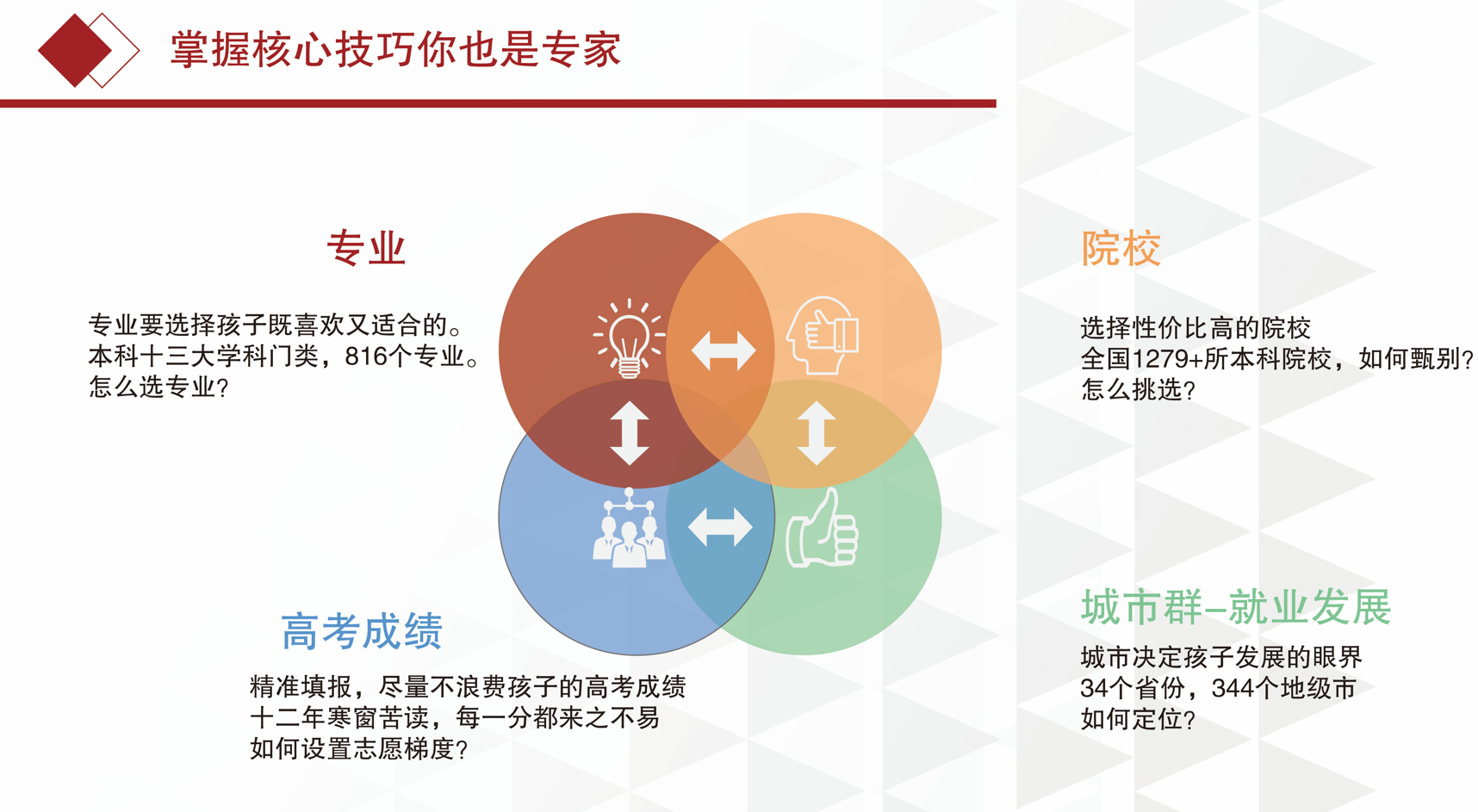 掌握核心技巧你也是专家

专业

专业要选择孩子既喜欢又适合的。
本科十三大学科门类，816个专业。
怎么选专业?

院校

选择性价比高的院校
全国1279+所本科院校，如何甄别?
怎么挑选?

高考成绩

精准填报，尽量不浪费孩子的高考成绩
十二年寒窗苦读，每一分都来之不易
如何设置志愿梯度?

城市群–就业发展

城市决定孩子发展的眼界
34个省份，344个地级市
如何定位?